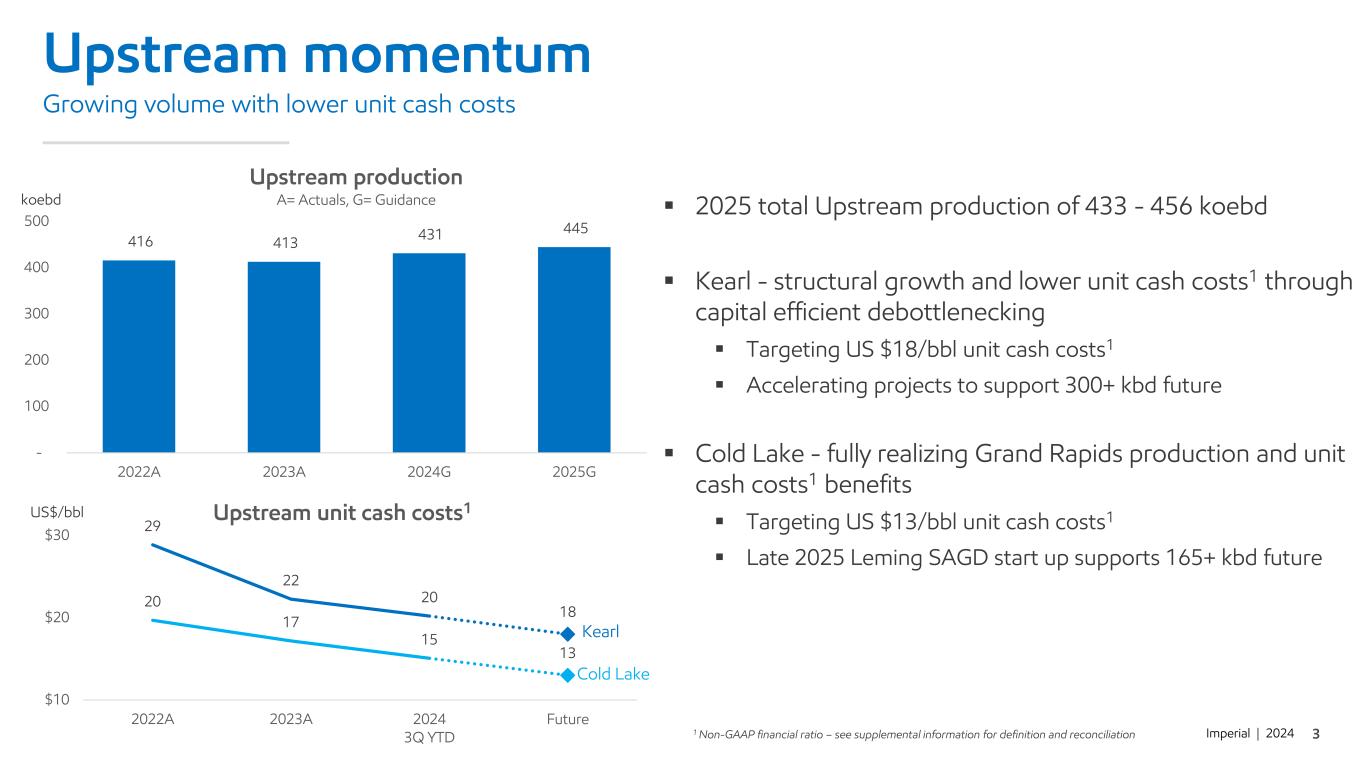 Upstream momentum
Growing volume with lower unit cash costs

Upstream production
A= Actuals, G= Guidance
koebd
500
400
300
200
100
-
416 413 431 445
2022A 2023A 2024G 2025G

Upstream unit cash costs$^1$
US$/bbl
$30
$20
$10
29 22 20 18
20 17 15 13
Kearl
Cold Lake
2022A 2023A 2024 3Q YTD Future

▪ 2025 total Upstream production of 433 - 456 koebd

▪ Kearl - structural growth and lower unit cash costs$^1$ through capital efficient debottlenecking
▪ Targeting US $18/bbl unit cash costs$^1$
▪ Accelerating projects to support 300+ kbd future

▪ Cold Lake - fully realizing Grand Rapids production and unit cash costs$^1$ benefits
▪ Targeting US $13/bbl unit cash costs$^1$
▪ Late 2025 Leming SAGD start up supports 165+ kbd future

$^1$ Non-GAAP financial ratio – see supplemental information for definition and reconciliation
Imperial | 2024 3